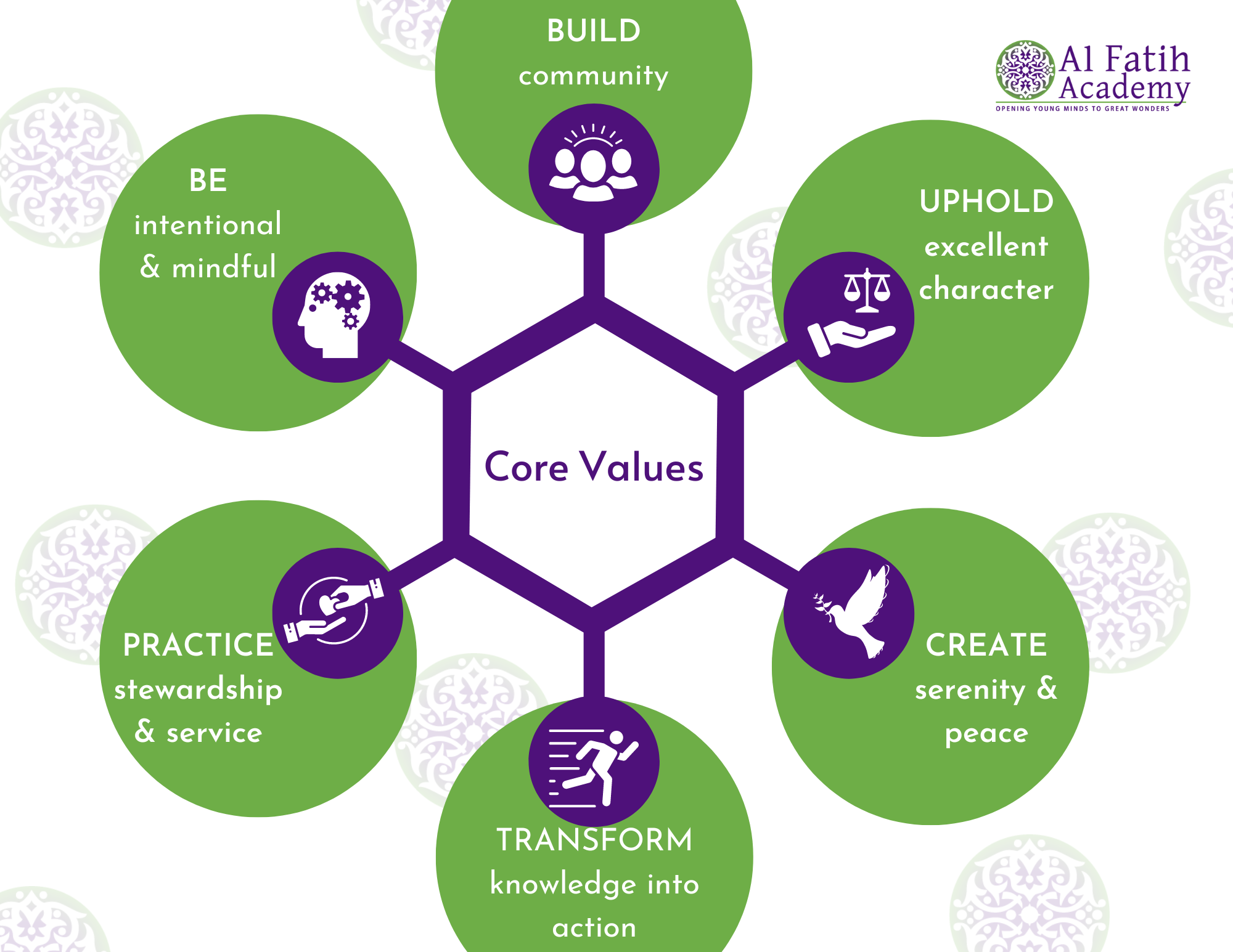 BUILD
community

Al Fatih Academy
OPENING YOUNG MINDS TO GREAT WONDERS

BE
intentional
& mindful

UPHOLD
excellent
character

Core Values

PRACTICE
stewardship
& service

CREATE
serenity &
peace

TRANSFORM
knowledge into
action